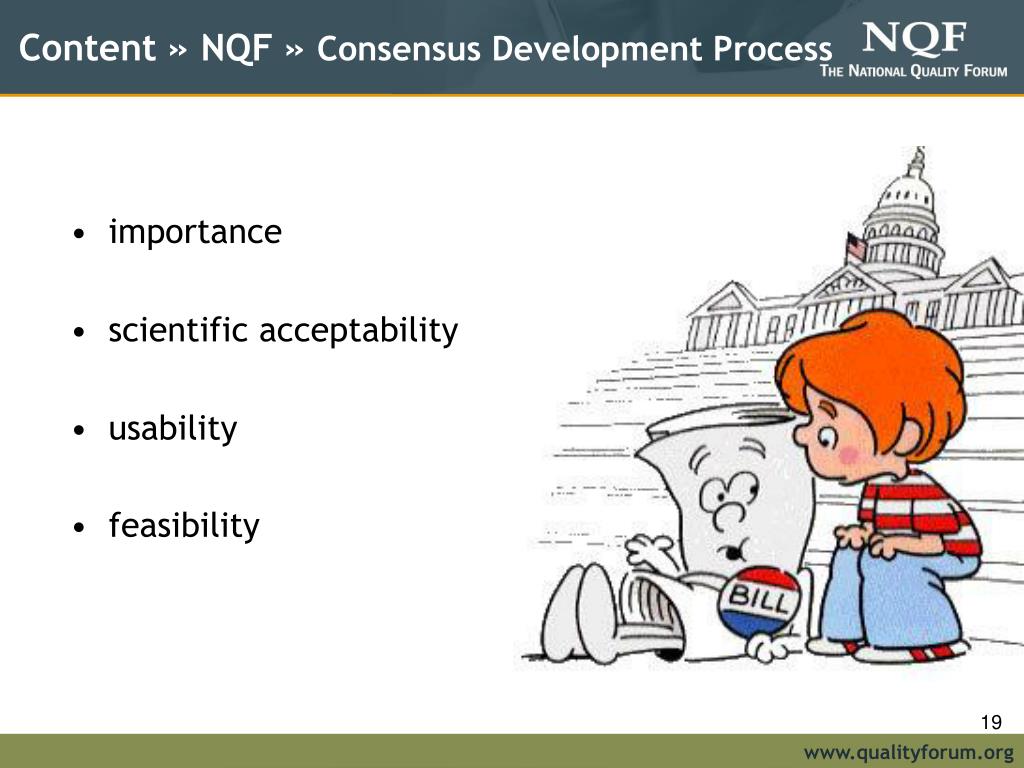 Content » NQF » Consensus Development Process

NQF
THE NATIONAL QUALITY FORUM

• importance

• scientific acceptability

• usability

• feasibility

BILL

19

www.qualityforum.org